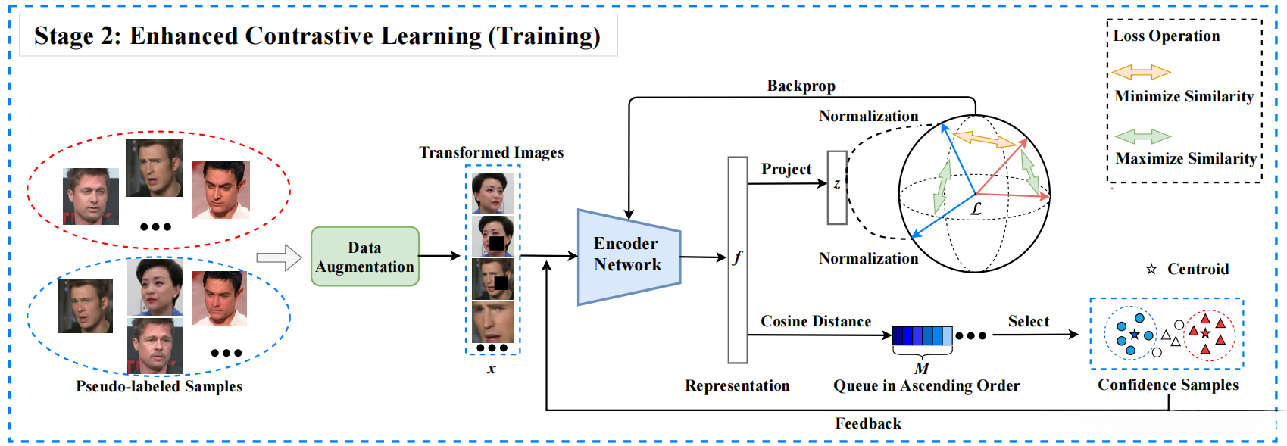 Stage 2: Enhanced Contrastive Learning (Training)

Loss Operation

Minimize Similarity

Maximize Similarity

Backprop

Normalization

Transformed Images

Project

$z$

$\mathcal{L}$

Data Augmentation

Encoder Network

$f$

Normalization

☆ Centroid

Cosine Distance

Select

$M$

Pseudo-labeled Samples

$x$

Representation

Queue in Ascending Order

Confidence Samples

Feedback